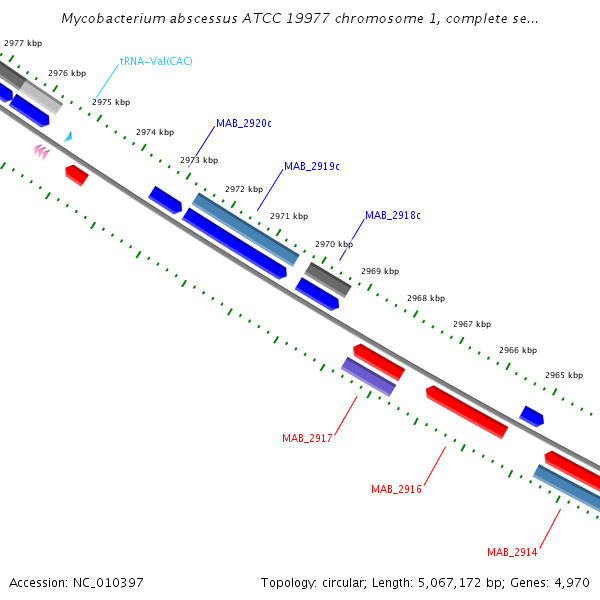 Mycobacterium abscessus ATCC 19977 chromosome 1, complete se...

2977 kbp
2976 kbp
tRNA-Val(CAC)
2975 kbp
2974 kbp
MAB_2920c
2973 kbp
MAB_2919c
2972 kbp
2971 kbp
MAB_2918c
2970 kbp
2969 kbp
2968 kbp
2967 kbp
2966 kbp
2965 kbp
MAB_2917
MAB_2916
MAB_2914

Accession: NC_010397

Topology: circular; Length: 5,067,172 bp; Genes: 4,970